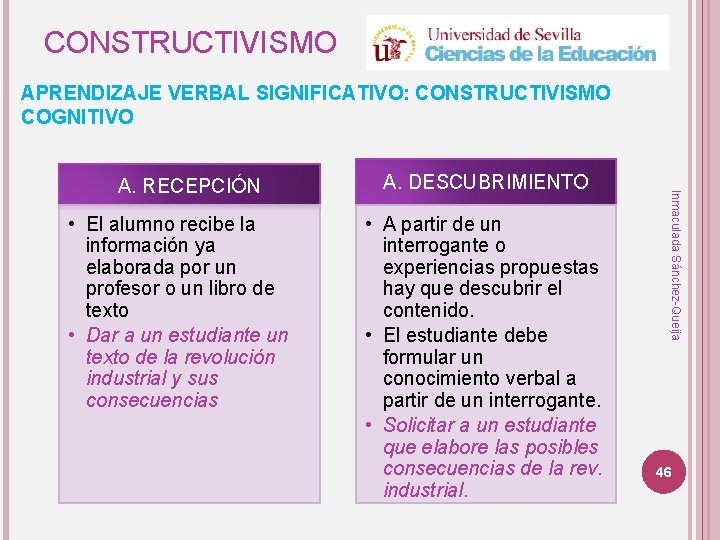 CONSTRUCTIVISMO

Universidad de Sevilla
Ciencias de la Educación

APRENDIZAJE VERBAL SIGNIFICATIVO: CONSTRUCTIVISMO COGNITIVO

A. RECEPCIÓN

• El alumno recibe la información ya elaborada por un profesor o un libro de texto
• Dar a un estudiante un texto de la revolución industrial y sus consecuencias

A. DESCUBRIMIENTO

• A partir de un interrogante o experiencias propuestas hay que descubrir el contenido.
• El estudiante debe formular un conocimiento verbal a partir de un interrogante.
• Solicitar a un estudiante que elabore las posibles consecuencias de la rev. industrial.

Inmaculada Sánchez-Queija

46